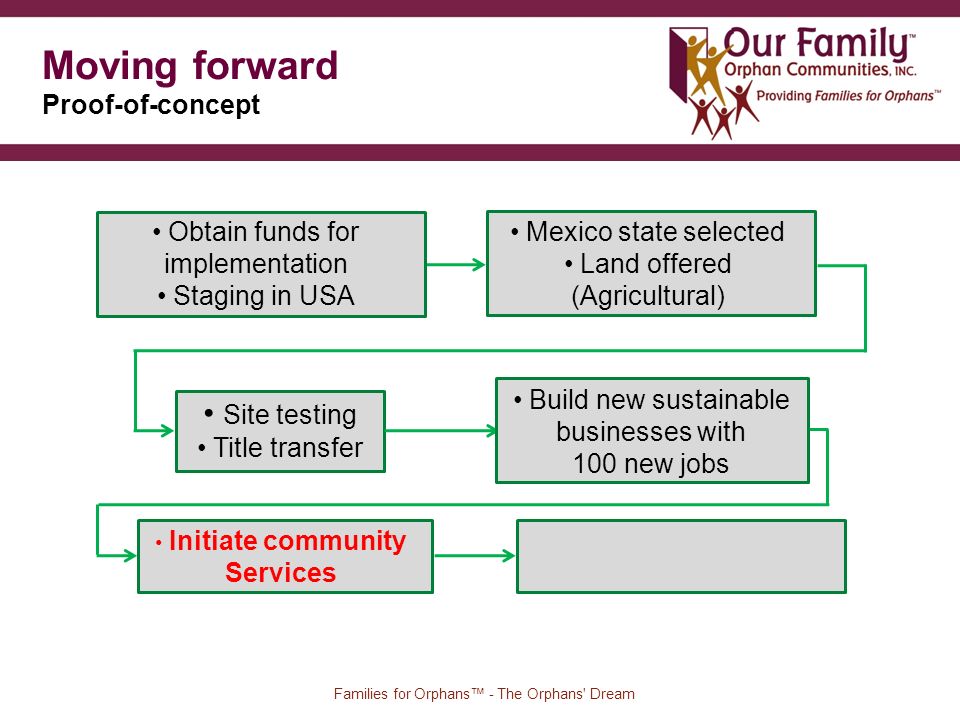 Moving forward
Proof-of-concept

Our Family™
Orphan Communities, INC.
Providing Families for Orphans™

• Obtain funds for implementation
• Staging in USA

• Mexico state selected
• Land offered (Agricultural)

• Site testing
• Title transfer

• Build new sustainable businesses with 100 new jobs

• Initiate community Services

Families for Orphans™ - The Orphans' Dream